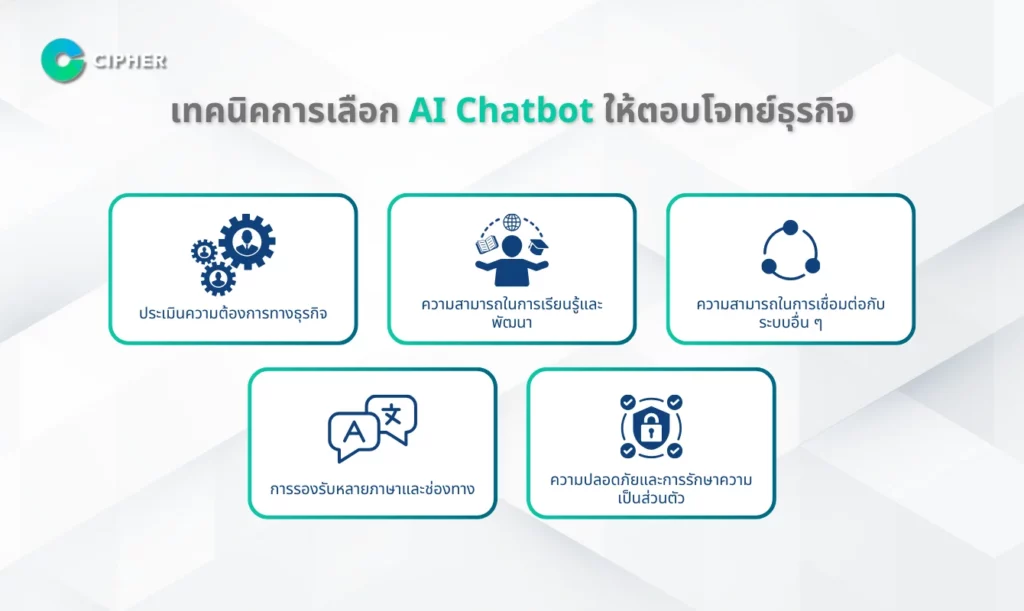 CIPHER

เทคนิคการเลือก AI Chatbot ให้ตอบโจทย์ธุรกิจ

ประเมินความต้องการทางธุรกิจ

ความสามารถในการเรียนรู้และพัฒนา

ความสามารถในการเชื่อมต่อกับระบบอื่น ๆ

A 文

การรองรับหลายภาษาและช่องทาง

ความปลอดภัยและการรักษาความเป็นส่วนตัว